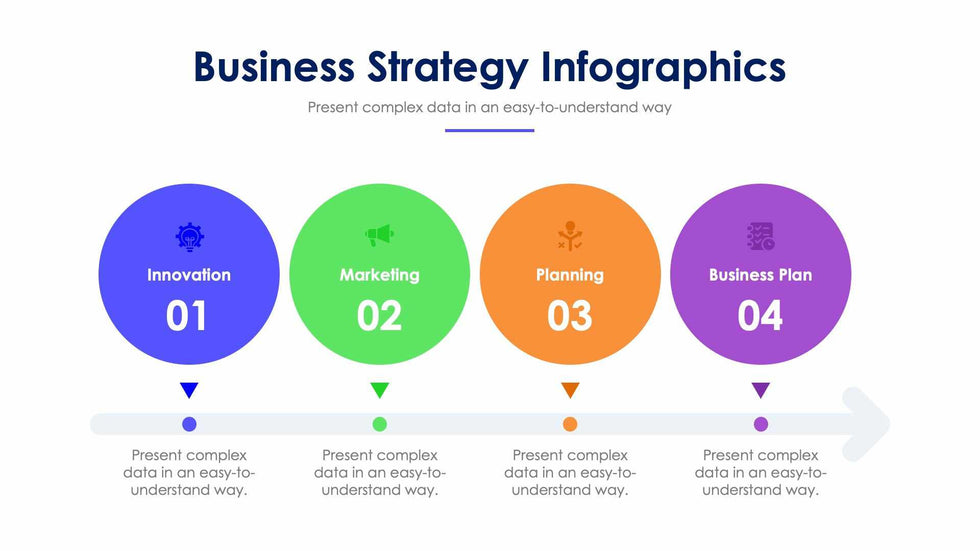 Business Strategy Infographics

Present complex data in an easy-to-understand way

Innovation
01

Marketing
02

Planning
03

Business Plan
04

Present complex data in an easy-to-understand way.

Present complex data in an easy-to-understand way.

Present complex data in an easy-to-understand way.

Present complex data in an easy-to-understand way.